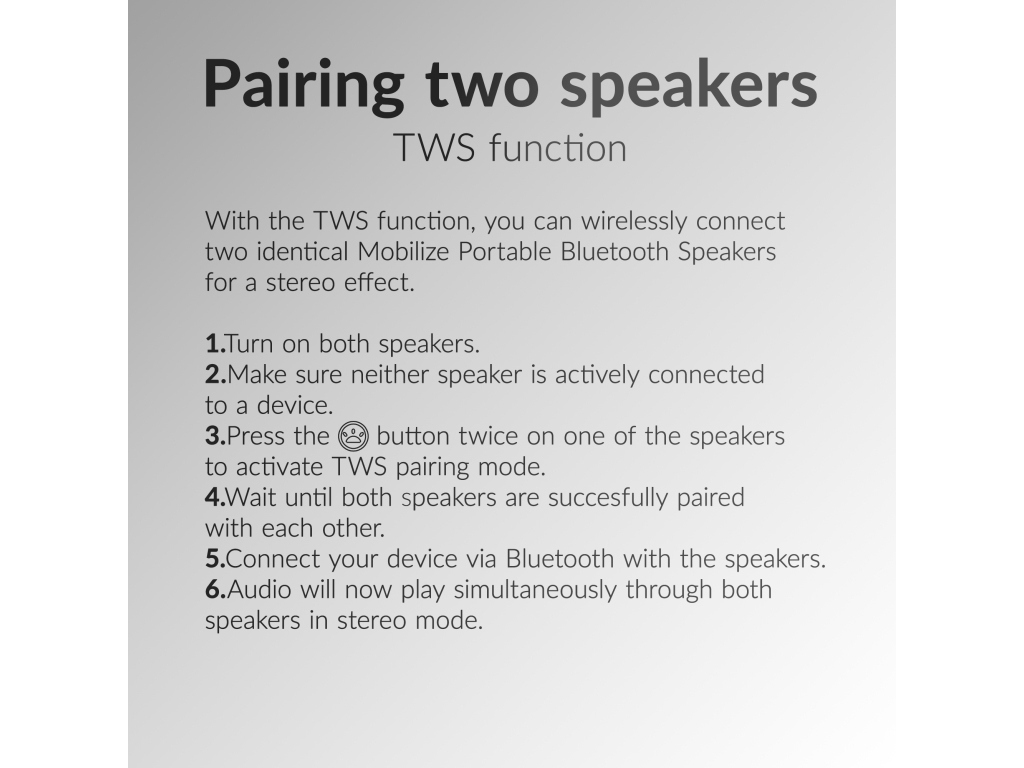 Pairing two speakers
TWS function

With the TWS function, you can wirelessly connect two identical Mobilize Portable Bluetooth Speakers for a stereo effect.

1.Turn on both speakers.
2.Make sure neither speaker is actively connected to a device.
3.Press the button twice on one of the speakers to activate TWS pairing mode.
4.Wait until both speakers are succesfully paired with each other.
5.Connect your device via Bluetooth with the speakers.
6.Audio will now play simultaneously through both speakers in stereo mode.